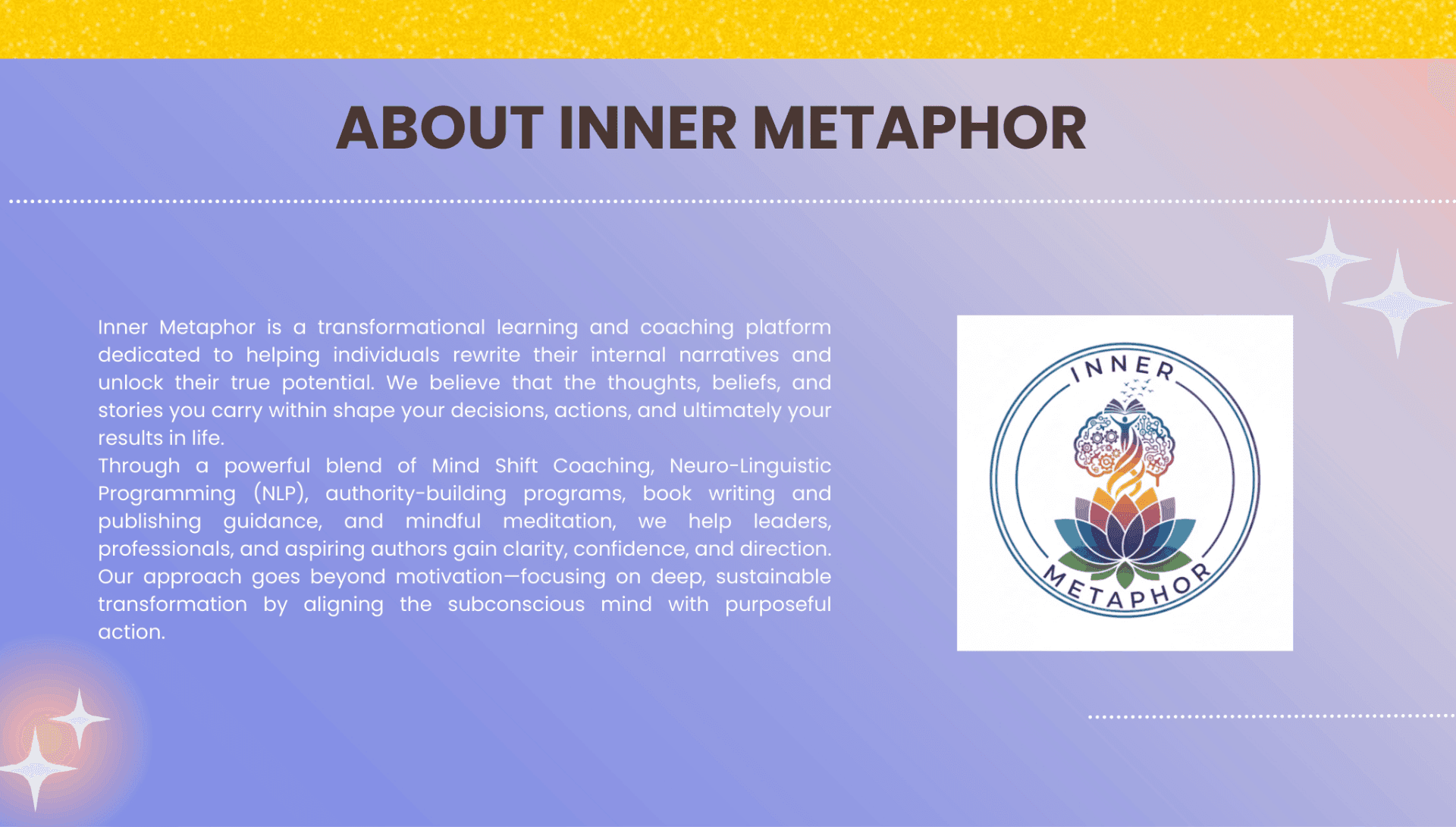 ABOUT INNER METAPHOR

Inner Metaphor is a transformational learning and coaching platform dedicated to helping individuals rewrite their internal narratives and unlock their true potential. We believe that the thoughts, beliefs, and stories you carry within shape your decisions, actions, and ultimately your results in life.
Through a powerful blend of Mind Shift Coaching, Neuro-Linguistic Programming (NLP), authority-building programs, book writing and publishing guidance, and mindful meditation, we help leaders, professionals, and aspiring authors gain clarity, confidence, and direction. Our approach goes beyond motivation—focusing on deep, sustainable transformation by aligning the subconscious mind with purposeful action.

INNER
METAPHOR